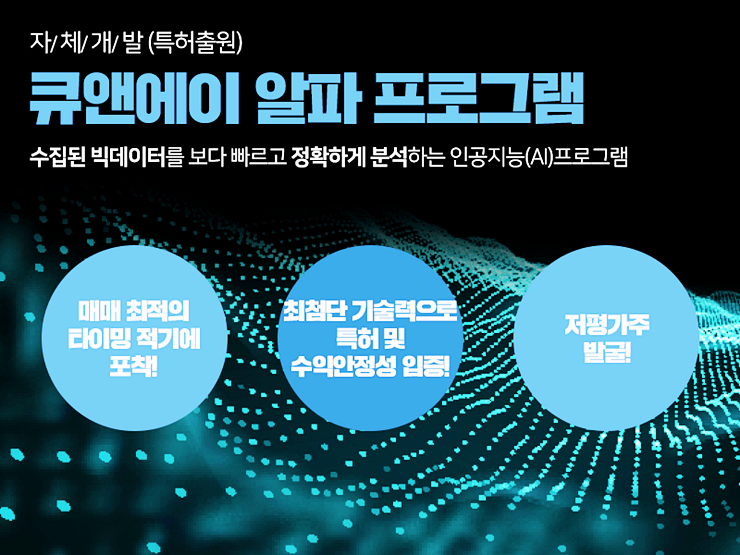 자/ 체/ 개/ 발 (특허출원)

큐앤에이 알파 프로그램

수집된 빅데이터를 보다 빠르고 정확하게 분석하는 인공지능(AI)프로그램

매매 최적의 타이밍 적기에 포착!

최첨단 기술력으로 특허 및 수익안정성 입증!

저평가주 발굴!